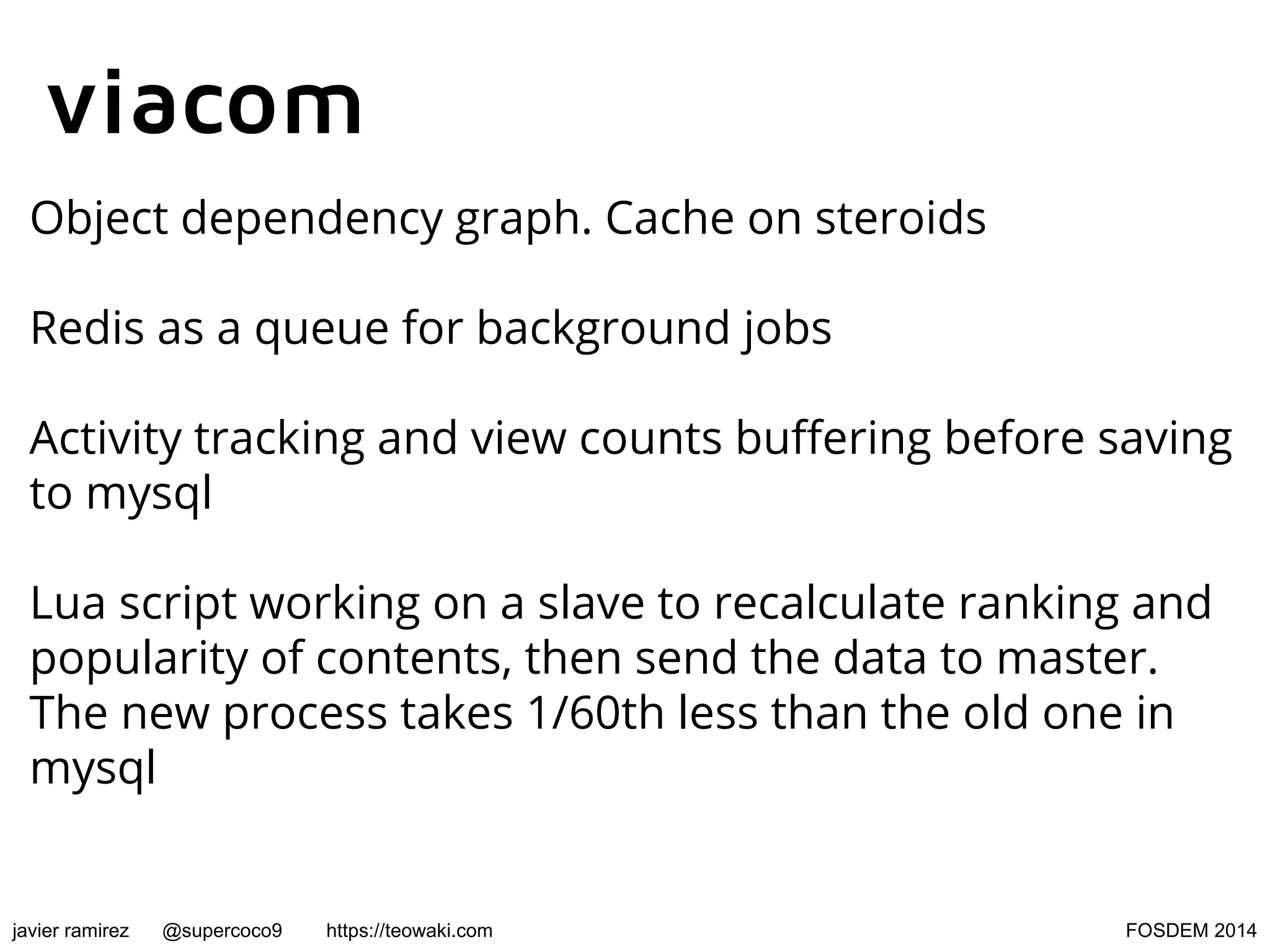 viacom

Object dependency graph. Cache on steroids

Redis as a queue for background jobs

Activity tracking and view counts buffering before saving to mysql

Lua script working on a slave to recalculate ranking and popularity of contents, then send the data to master. The new process takes 1/60th less than the old one in mysql

javier ramirez @supercoco9 https://teowaki.com FOSDEM 2014